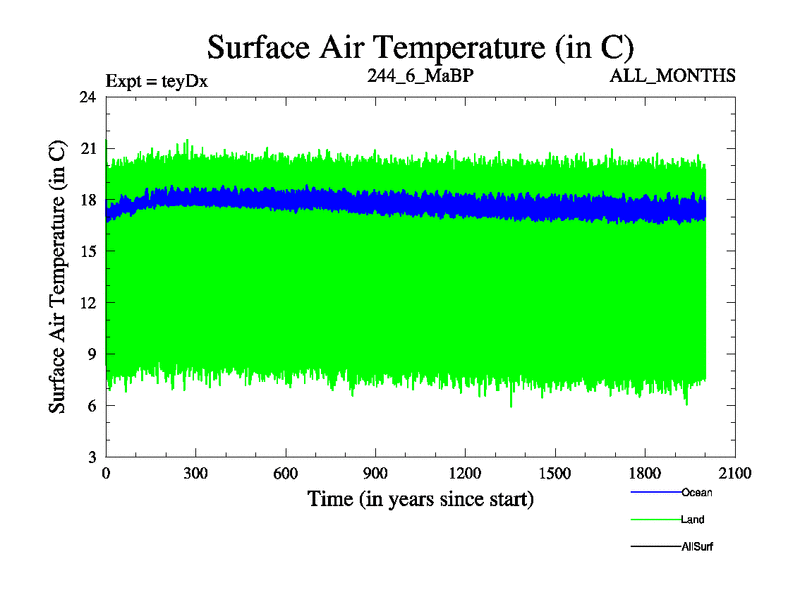 Surface Air Temperature (in C)

Expt = teyDx

244_6_MaBP

ALL_MONTHS

Surface Air Temperature (in C)

24
21
18
15
12
9
6
3

0
300
600
900
1200
1500
1800
2100

Time (in years since start)

Ocean
Land
AllSurf